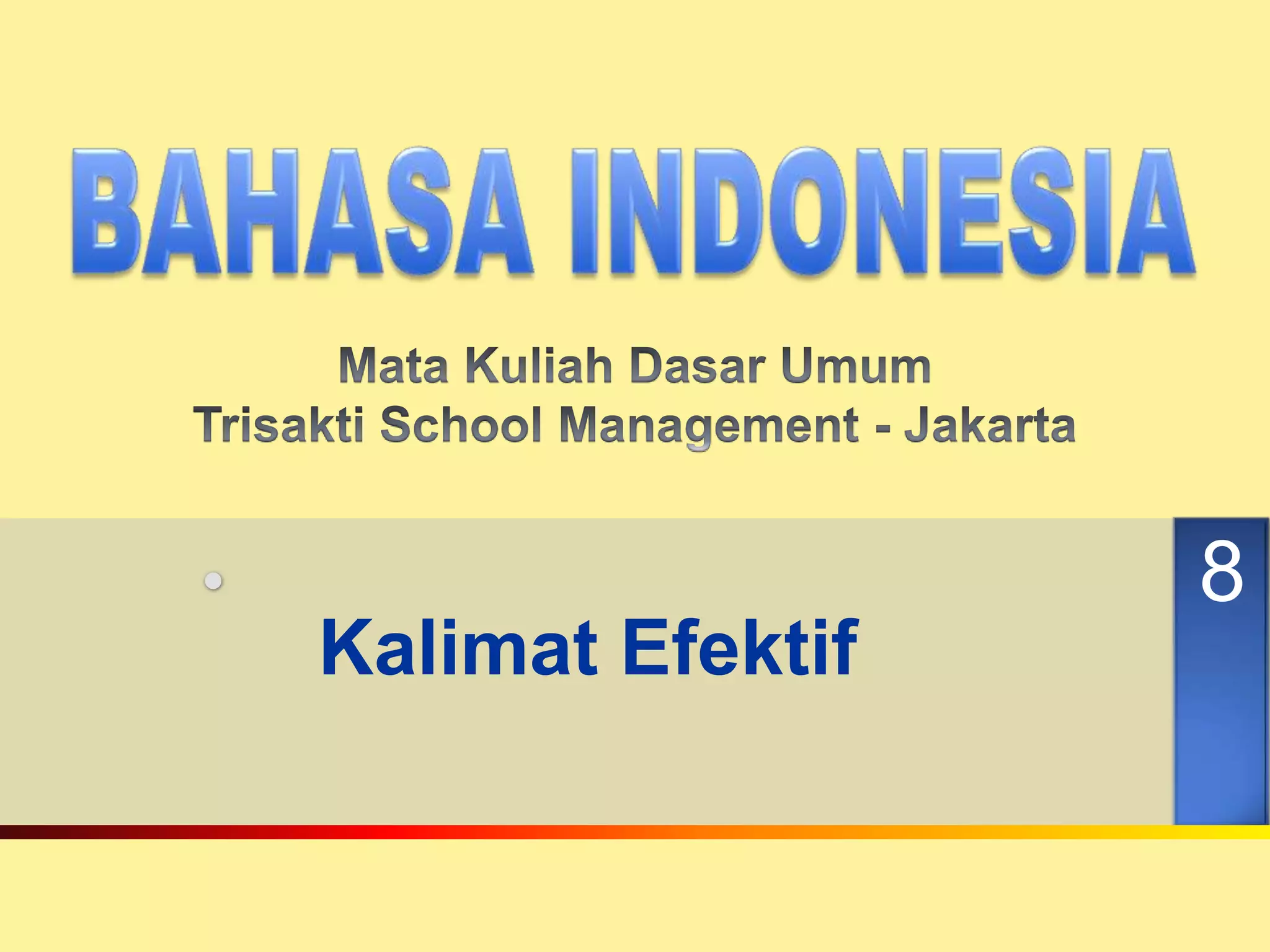 BAHASA INDONESIA

Mata Kuliah Dasar Umum
Trisakti School Management - Jakarta

8

Kalimat Efektif